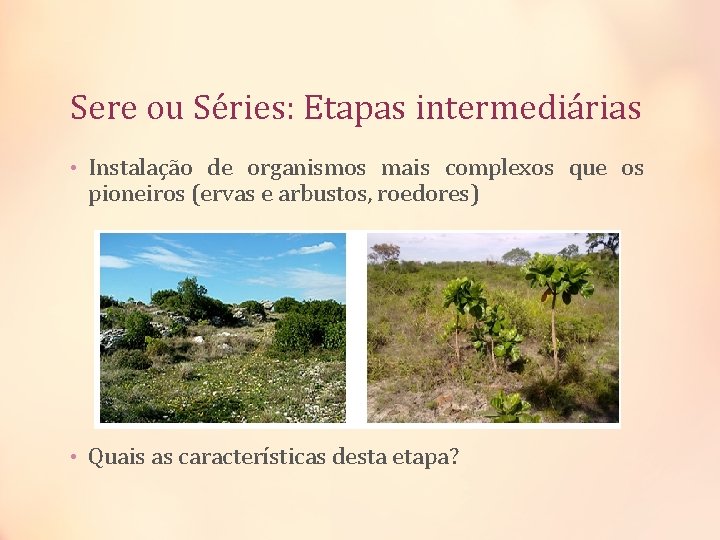 Sere ou Séries: Etapas intermediárias

• Instalação de organismos mais complexos que os pioneiros (ervas e arbustos, roedores)

• Quais as características desta etapa?